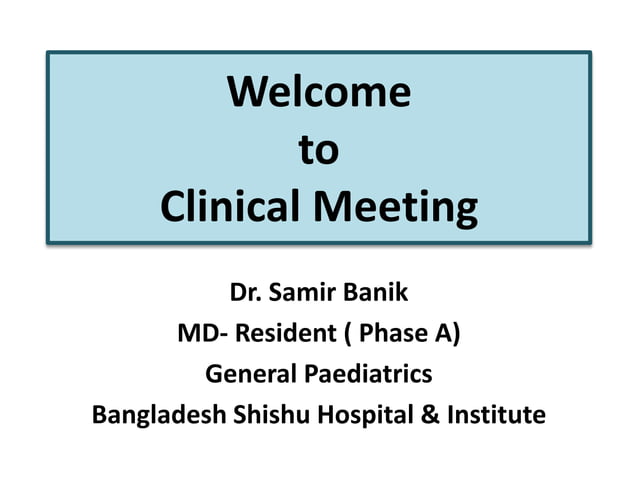 Welcome
to
Clinical Meeting

Dr. Samir Banik
MD- Resident ( Phase A)
General Paediatrics
Bangladesh Shishu Hospital & Institute